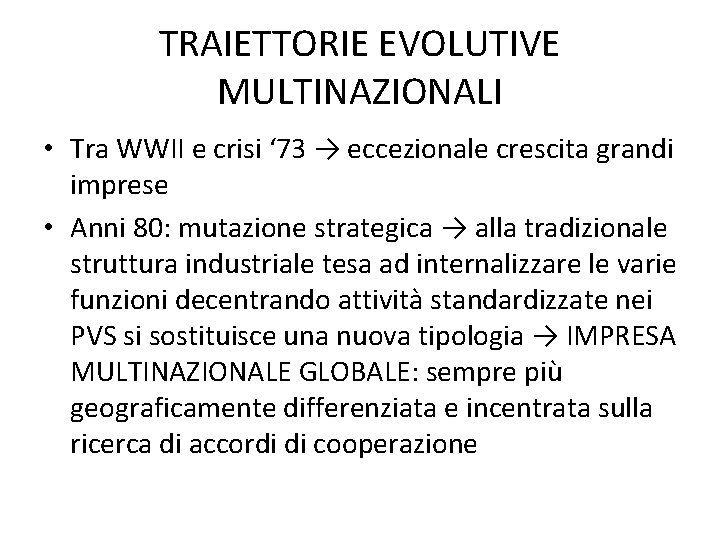 TRAIETTORIE EVOLUTIVE MULTINAZIONALI

• Tra WWII e crisi ‘73 → eccezionale crescita grandi imprese

• Anni 80: mutazione strategica → alla tradizionale struttura industriale tesa ad internalizzare le varie funzioni decentrando attività standardizzate nei PVS si sostituisce una nuova tipologia → IMPRESA MULTINAZIONALE GLOBALE: sempre più geograficamente differenziata e incentrata sulla ricerca di accordi di cooperazione